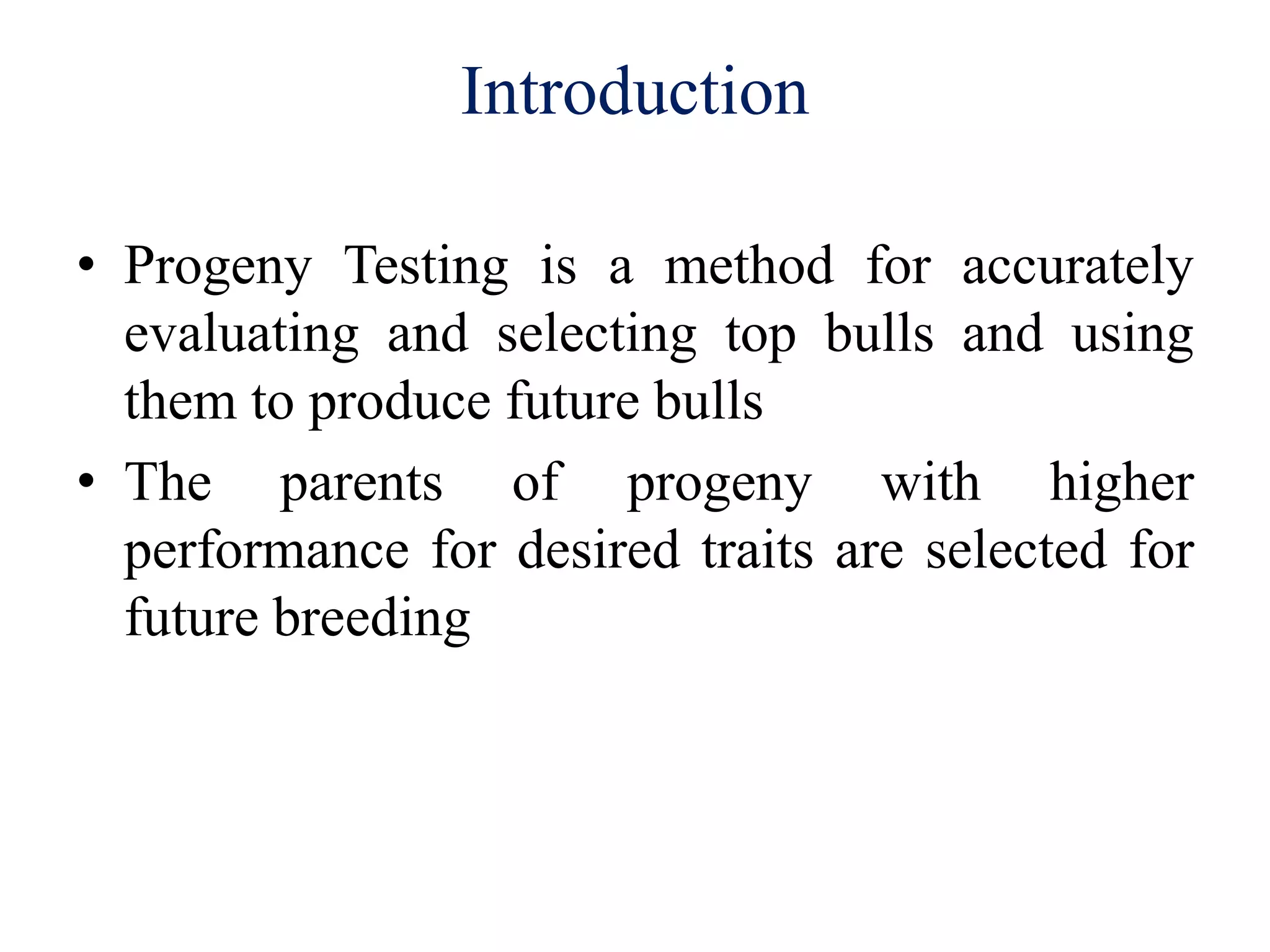 Introduction

• Progeny Testing is a method for accurately evaluating and selecting top bulls and using them to produce future bulls

• The parents of progeny with higher performance for desired traits are selected for future breeding